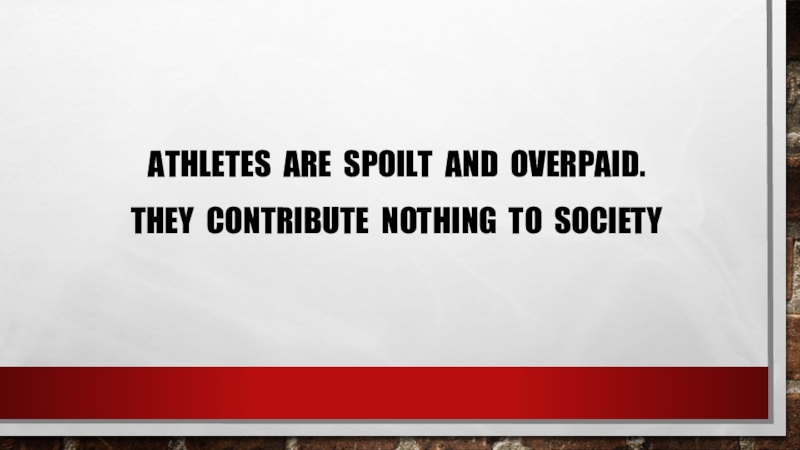 ATHLETES ARE SPOILT AND OVERPAID.
THEY CONTRIBUTE NOTHING TO SOCIETY